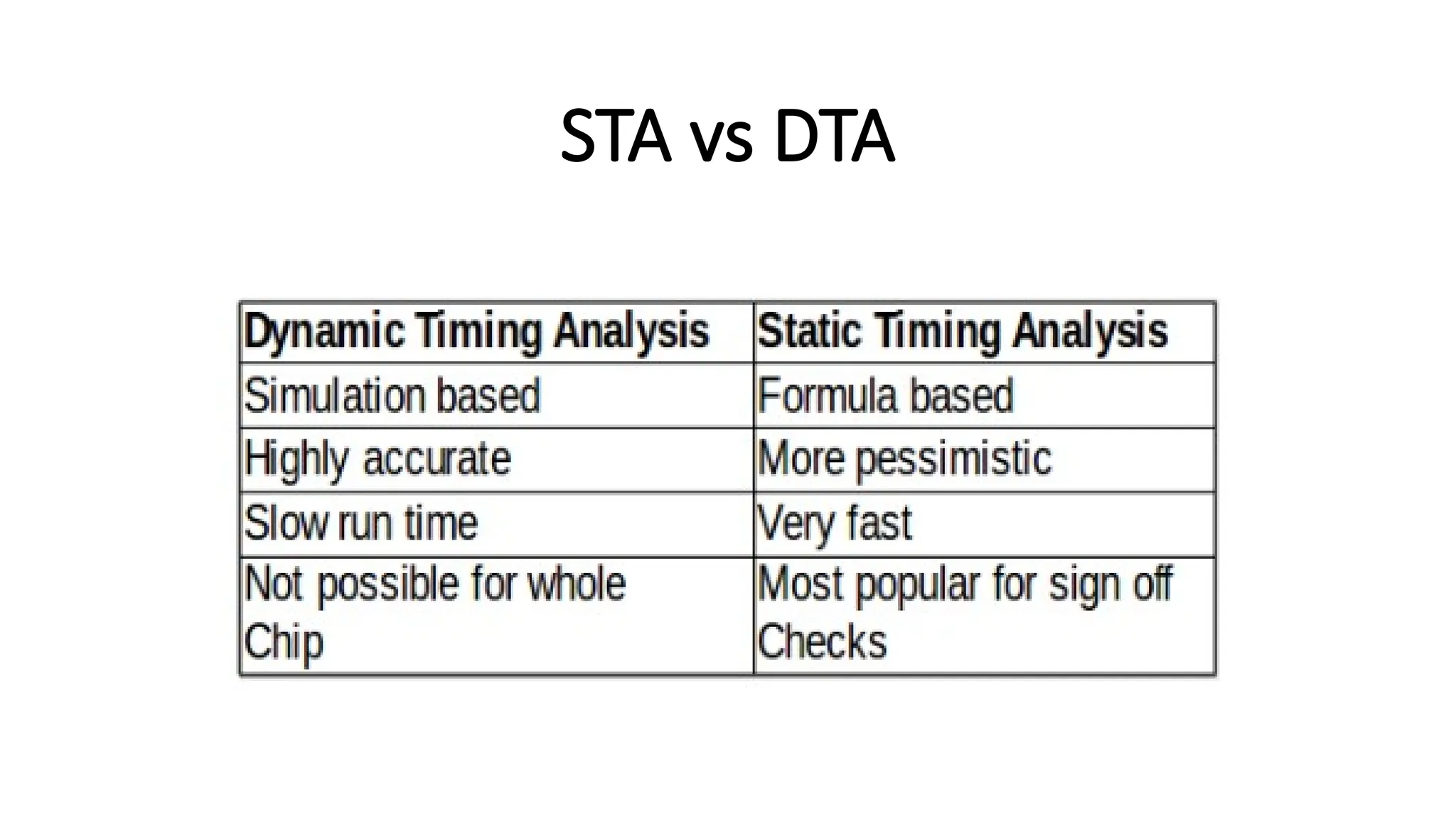 STA vs DTA

| Dynamic Timing Analysis | Static Timing Analysis |
|---|---|
| Simulation based | Formula based |
| Highly accurate | More pessimistic |
| Slow run time | Very fast |
| Not possible for whole Chip | Most popular for sign off Checks |